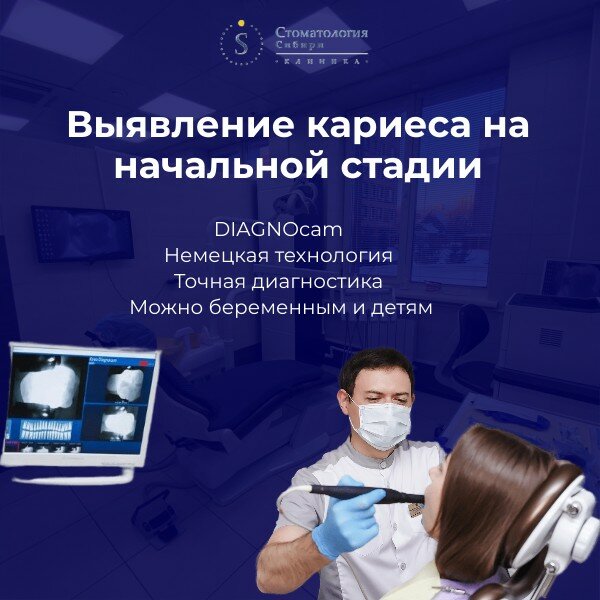 S Стоматология Сибири
КЛИНИКА

Выявление кариеса на начальной стадии

DIAGNOcam
Немецкая технология
Точная диагностика
Можно беременным и детям